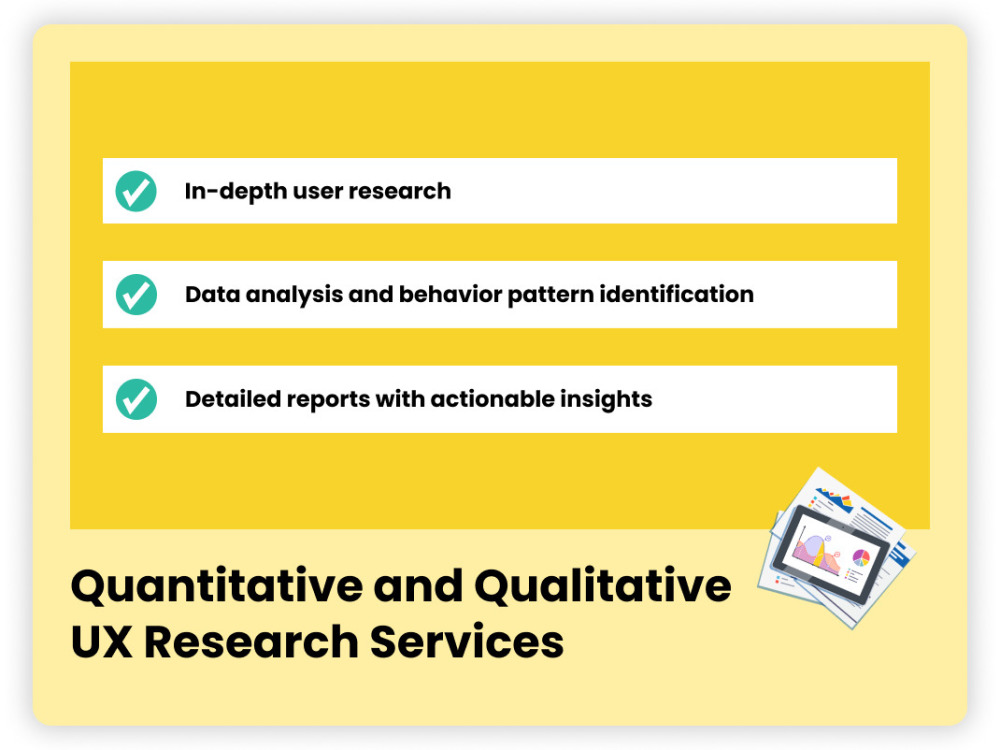 In-depth user research

Data analysis and behavior pattern identification

Detailed reports with actionable insights

Quantitative and Qualitative UX Research Services